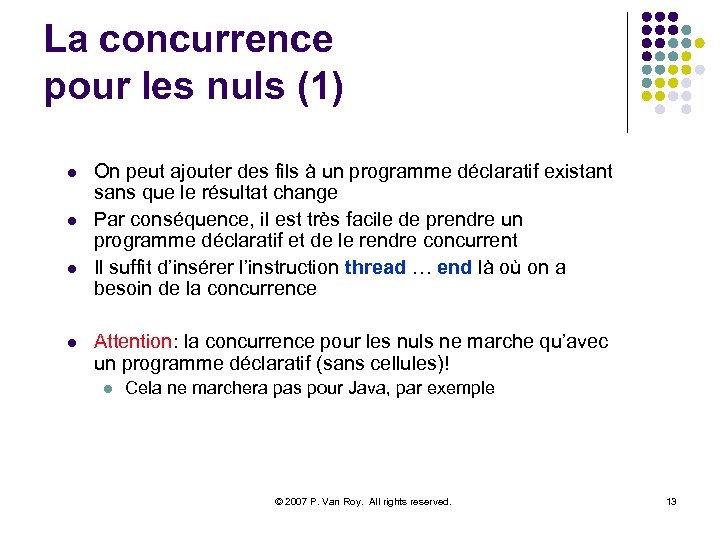 La concurrence pour les nuls (1)

- On peut ajouter des fils à un programme déclaratif existant sans que le résultat change
- Par conséquence, il est très facile de prendre un programme déclaratif et de le rendre concurrent
- Il suffit d'insérer l'instruction thread … end là où on a besoin de la concurrence

- Attention: la concurrence pour les nuls ne marche qu'avec un programme déclaratif (sans cellules)!
  - Cela ne marchera pas pour Java, par exemple

© 2007 P. Van Roy. All rights reserved.

13